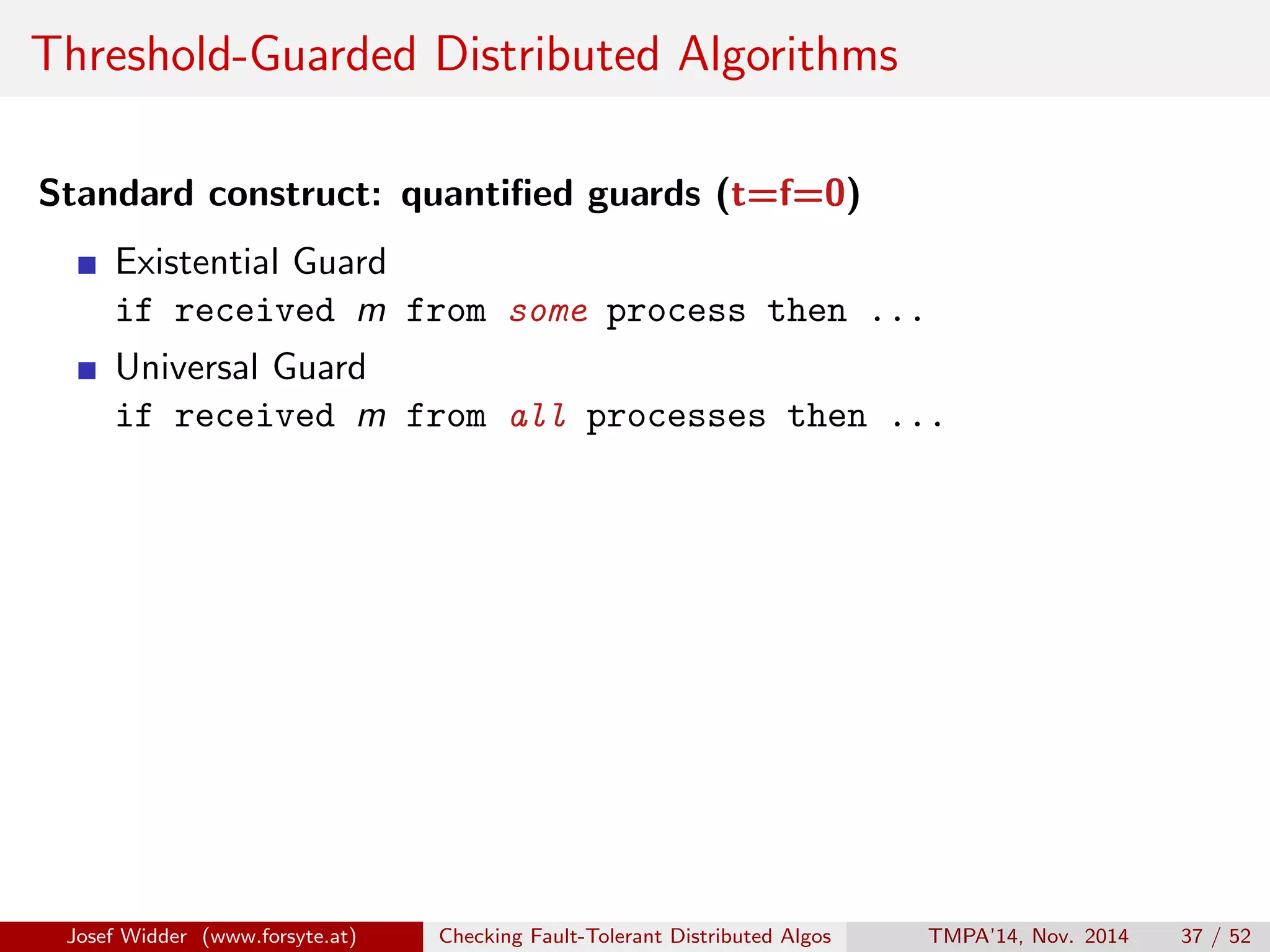 Threshold-Guarded Distributed Algorithms

Standard construct: quantified guards (t=f=0)

Existential Guard
if received $m$ from some process then ...

Universal Guard
if received $m$ from all processes then ...

Josef Widder (www.forsyte.at) Checking Fault-Tolerant Distributed Algos TMPA'14, Nov. 2014 37 / 52